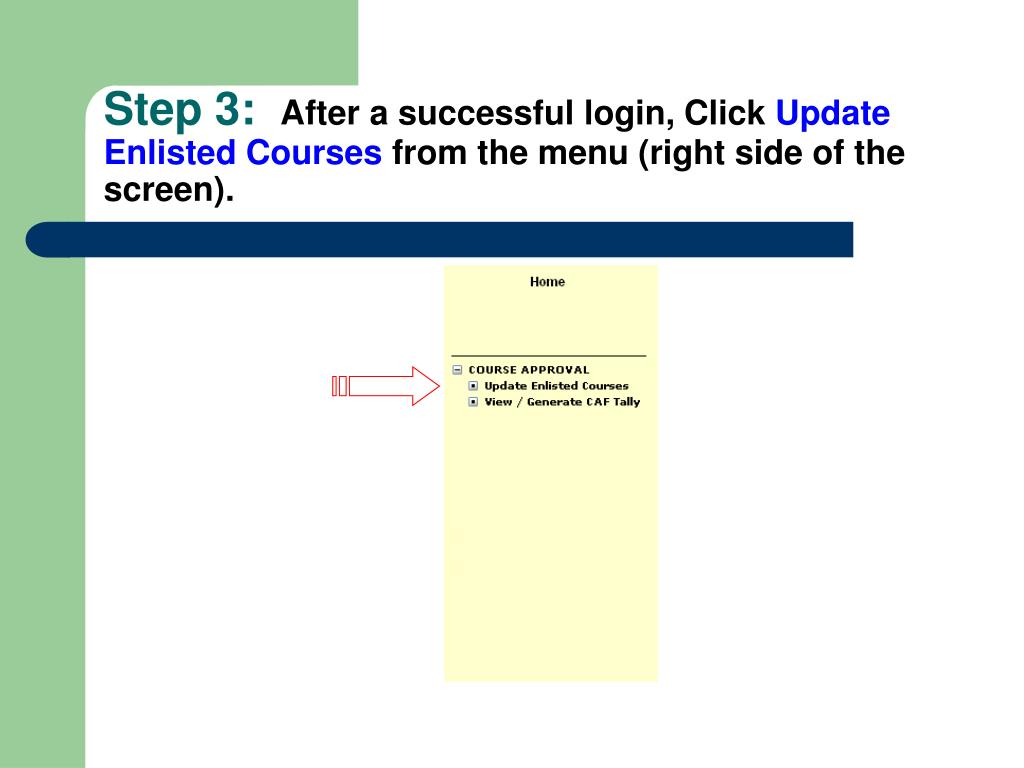 Step 3: After a successful login, Click Update Enlisted Courses from the menu (right side of the screen).

Home

COURSE APPROVAL
Update Enlisted Courses
View / Generate CAF Tally